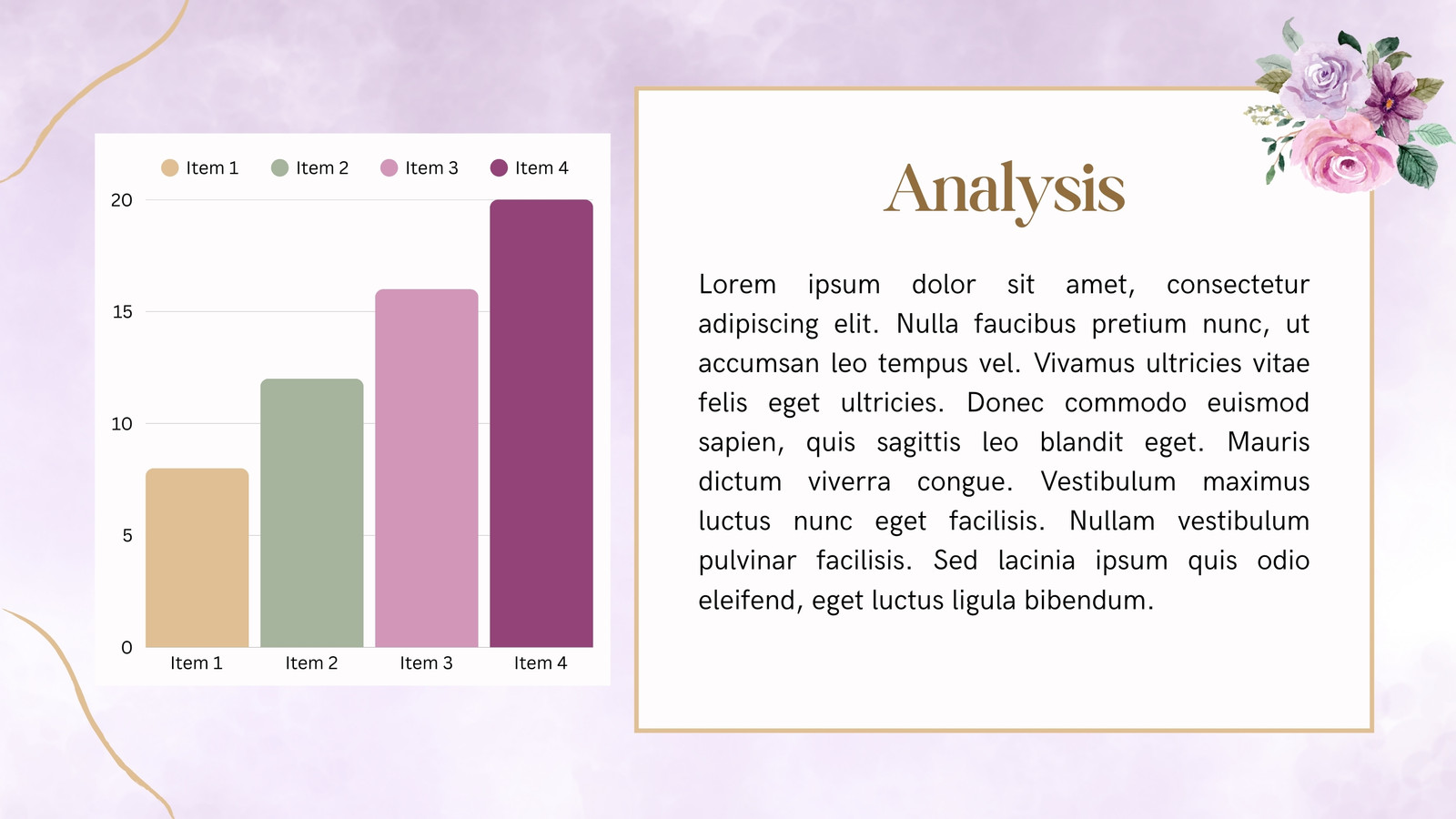 Item 1 Item 2 Item 3 Item 4

20
15
10
5
0

Item 1 Item 2 Item 3 Item 4

Analysis

Lorem ipsum dolor sit amet, consectetur adipiscing elit. Nulla faucibus pretium nunc, ut accumsan leo tempus vel. Vivamus ultricies vitae felis eget ultricies. Donec commodo euismod sapien, quis sagittis leo blandit eget. Mauris dictum viverra congue. Vestibulum maximus luctus nunc eget facilisis. Nullam vestibulum pulvinar facilisis. Sed lacinia ipsum quis odio eleifend, eget luctus ligula bibendum.